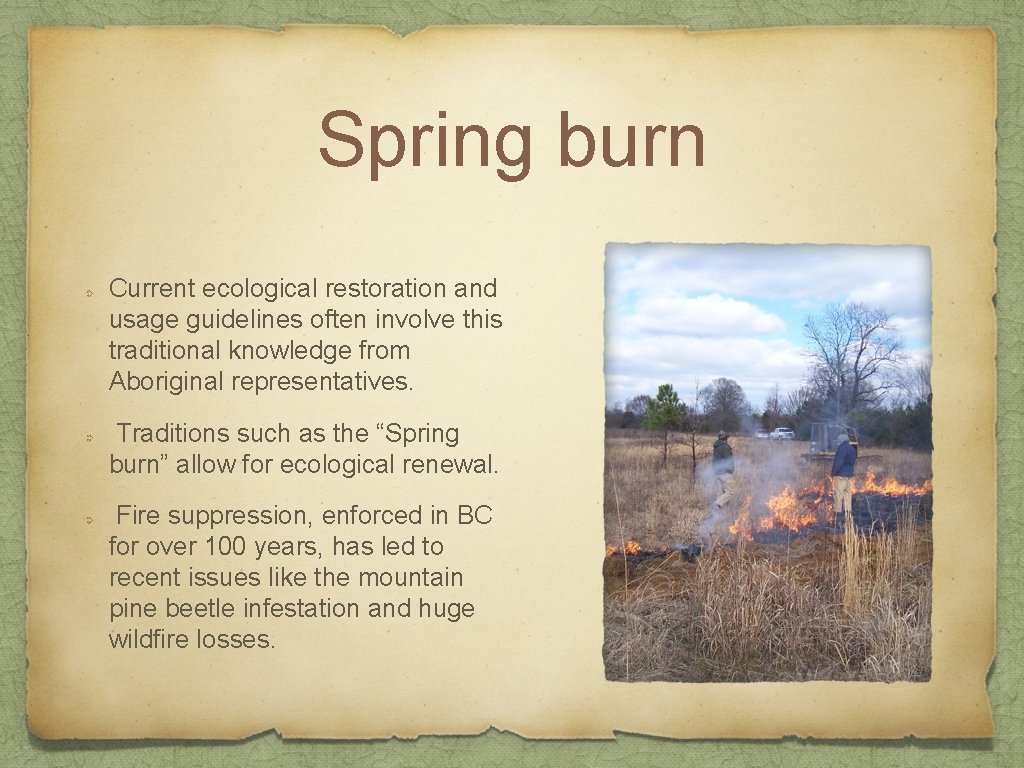 Spring burn

Current ecological restoration and usage guidelines often involve this traditional knowledge from Aboriginal representatives.

Traditions such as the “Spring burn” allow for ecological renewal.

Fire suppression, enforced in BC for over 100 years, has led to recent issues like the mountain pine beetle infestation and huge wildfire losses.